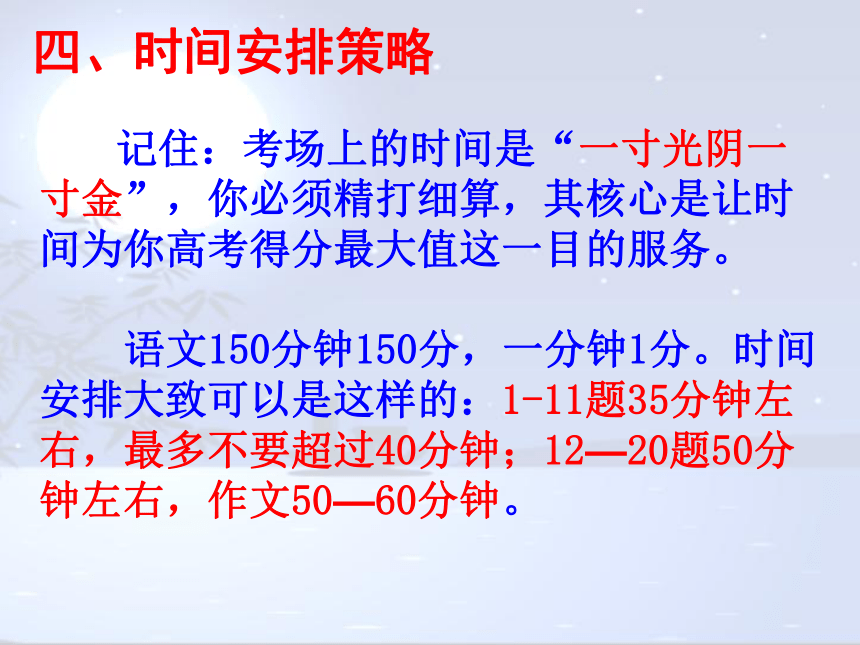 四、时间安排策略

记住：考场上的时间是“一寸光阴一寸金”，你必须精打细算，其核心是让时间为你高考得分最大值这一目的服务。

语文150分钟150分，一分钟1分。时间安排大致可以是这样的：1-11题35分钟左右，最多不要超过40分钟；12—20题50分钟左右，作文50—60分钟。